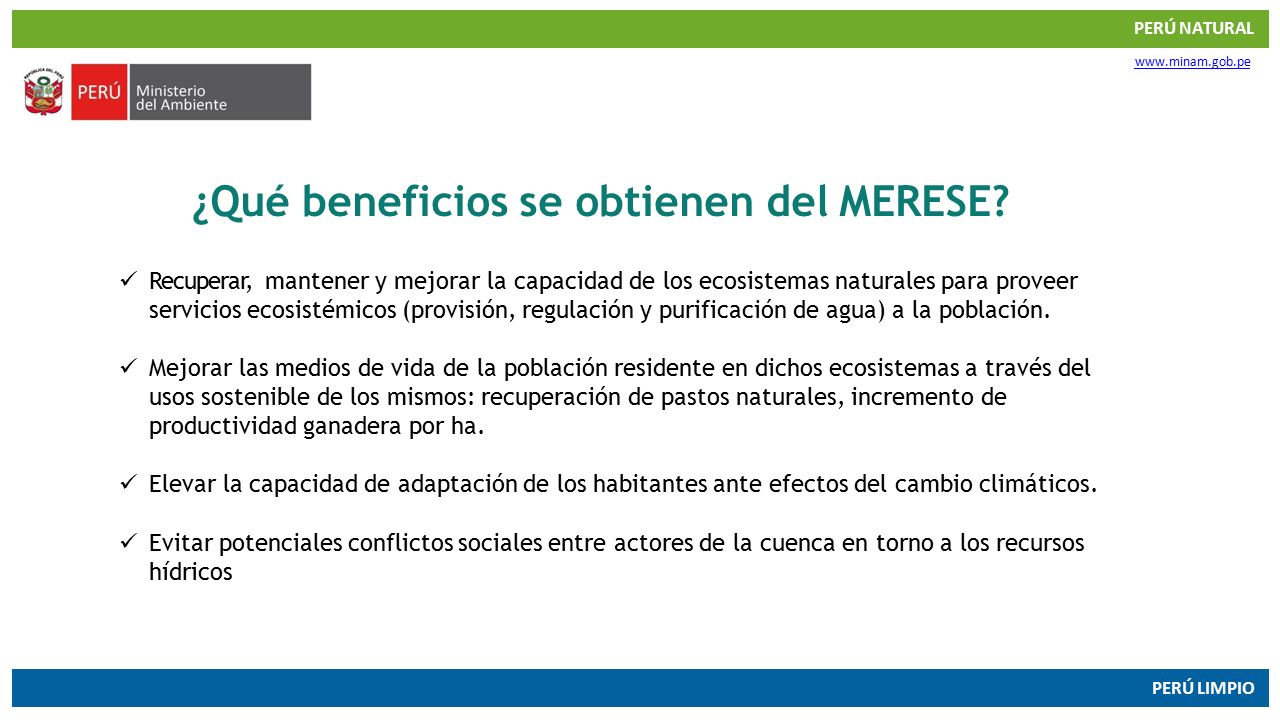 PERÚ NATURAL

www.minam.gob.pe

PERÚ Ministerio del Ambiente

¿Qué beneficios se obtienen del MERESE?

✓ Recuperar, mantener y mejorar la capacidad de los ecosistemas naturales para proveer servicios ecosistémicos (provisión, regulación y purificación de agua) a la población.

✓ Mejorar las medios de vida de la población residente en dichos ecosistemas a través del usos sostenible de los mismos: recuperación de pastos naturales, incremento de productividad ganadera por ha.

✓ Elevar la capacidad de adaptación de los habitantes ante efectos del cambio climáticos.

✓ Evitar potenciales conflictos sociales entre actores de la cuenca en torno a los recursos hídricos

PERÚ LIMPIO